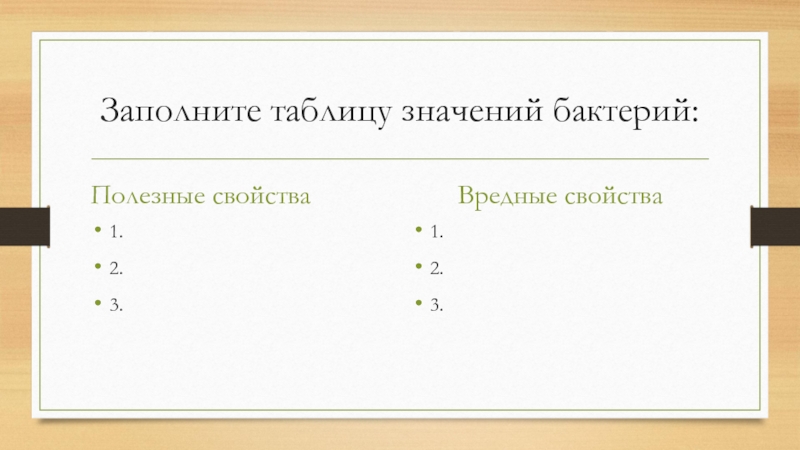 Заполните таблицу значений бактерий:

Полезные свойства

• 1.
• 2.
• 3.

Вредные свойства

• 1.
• 2.
• 3.